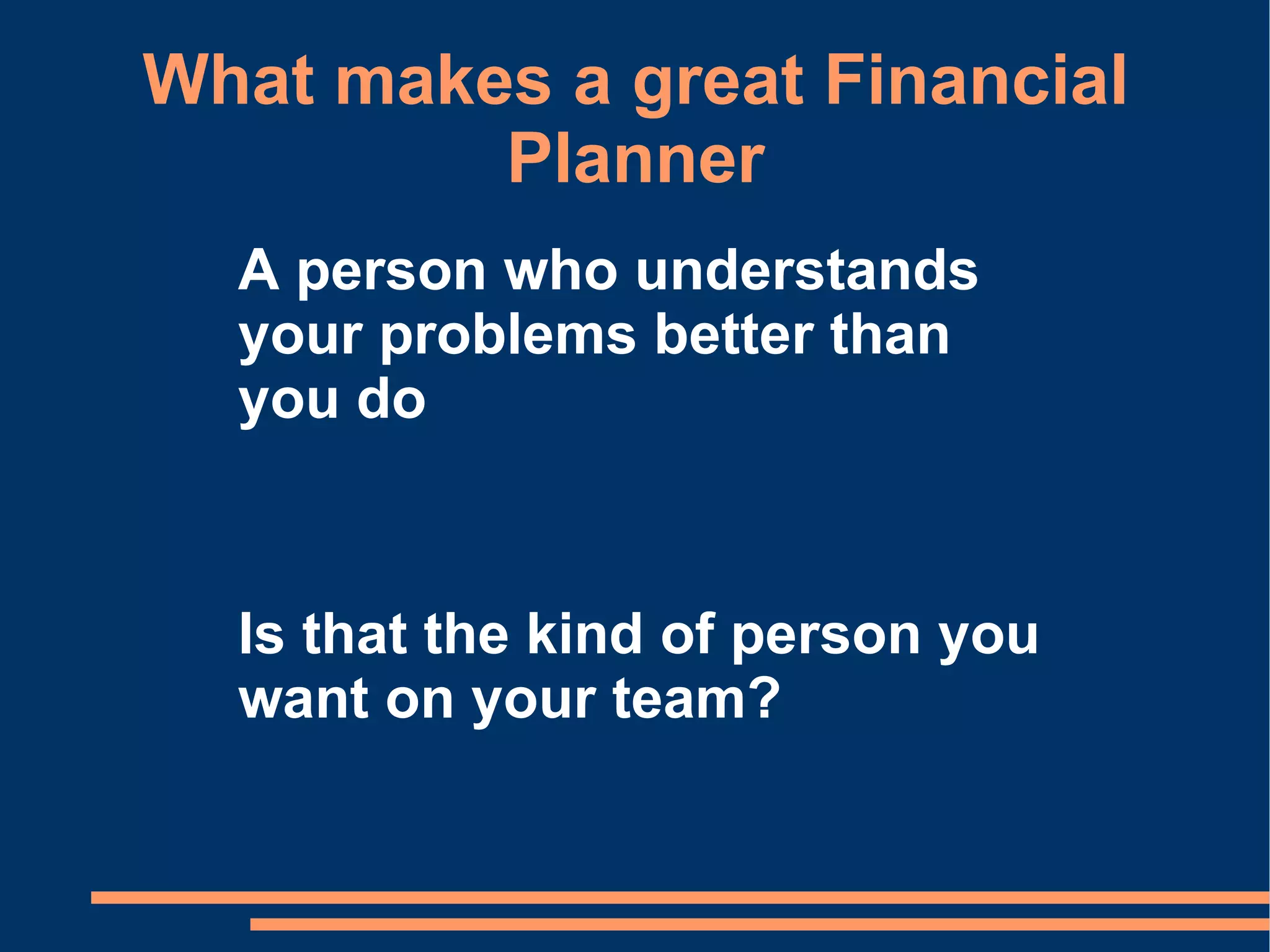 What makes a great Financial Planner

A person who understands your problems better than you do

Is that the kind of person you want on your team?